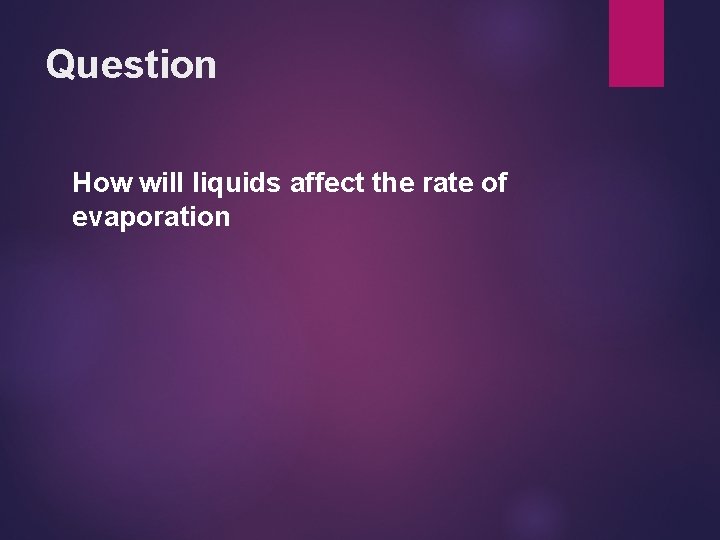 Question

How will liquids affect the rate of evaporation